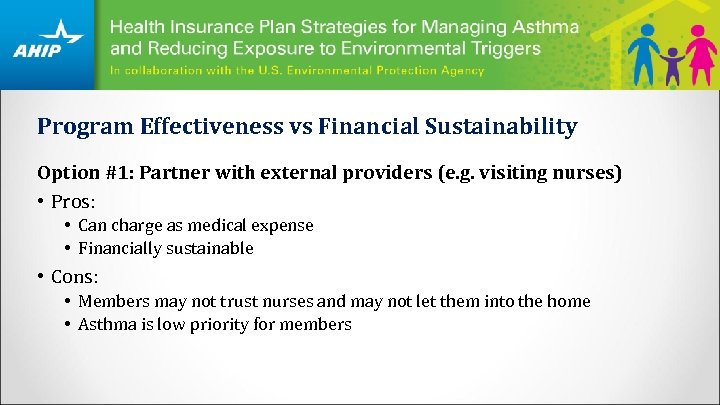 AHIP

Health Insurance Plan Strategies for Managing Asthma and Reducing Exposure to Environmental Triggers

In collaboration with the U.S. Environmental Protection Agency

Program Effectiveness vs Financial Sustainability

Option #1: Partner with external providers (e.g. visiting nurses)

• Pros:
  • Can charge as medical expense
  • Financially sustainable
• Cons:
  • Members may not trust nurses and may not let them into the home
  • Asthma is low priority for members